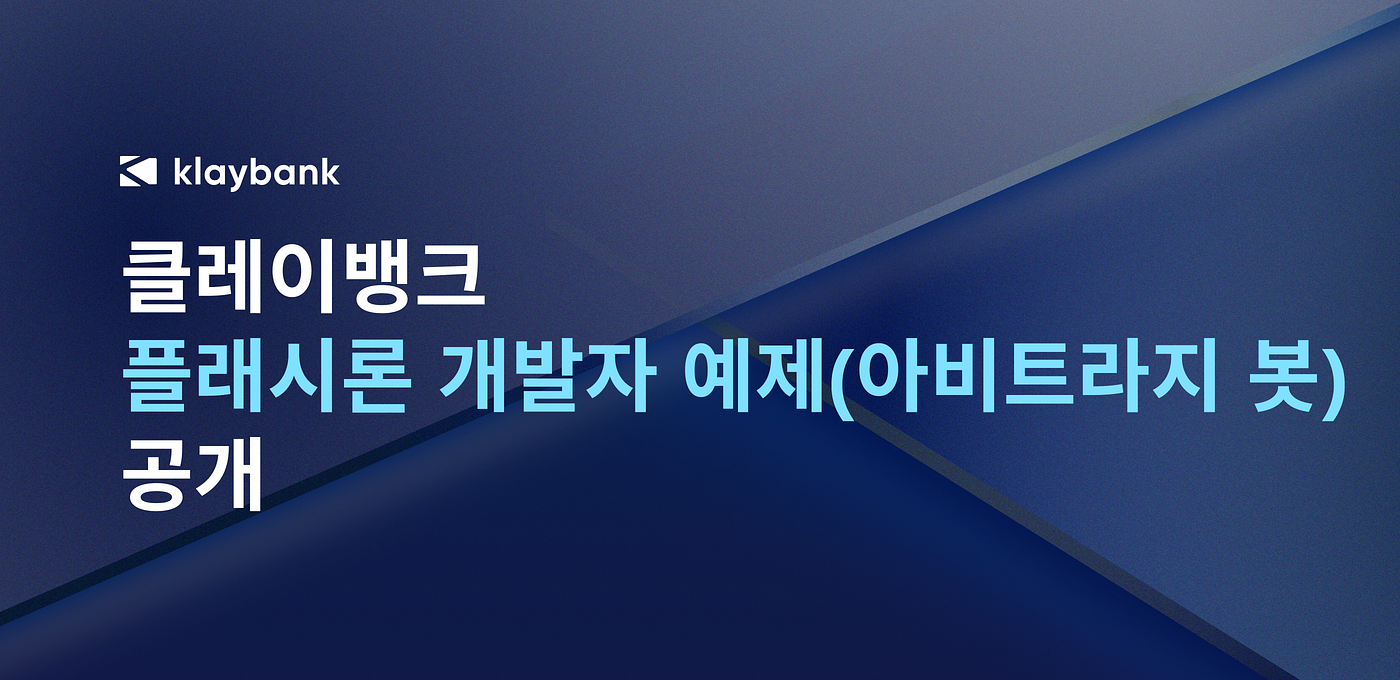 klaybank

클레이뱅크
플래시론 개발자 예제(아비트라지 봇)
공개